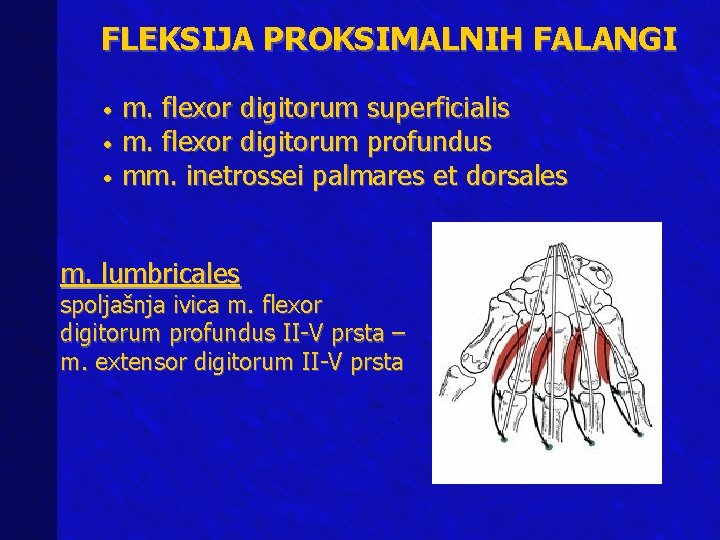 FLEKSIJA PROKSIMALNIH FALANGI

• m. flexor digitorum superficialis
• m. flexor digitorum profundus
• mm. inetrossei palmares et dorsales

m. lumbricales
spoljašnja ivica m. flexor digitorum profundus II-V prsta – m. extensor digitorum II-V prsta